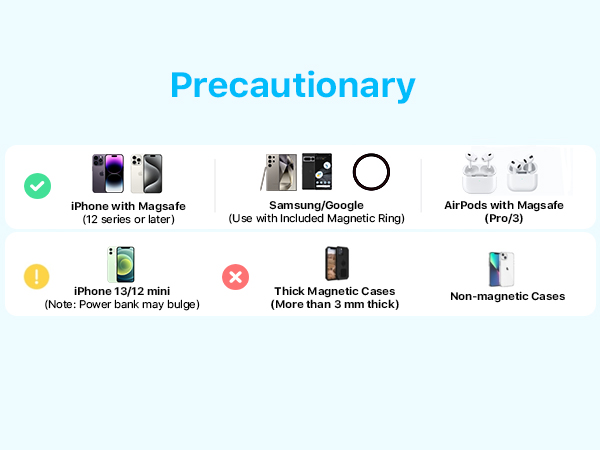 Precautionary

iPhone with Magsafe
(12 series or later)

Samsung/Google
(Use with Included Magnetic Ring)

AirPods with Magsafe
(Pro/3)

iPhone 13/12 mini
(Note: Power bank may bulge)

Thick Magnetic Cases
(More than 3 mm thick)

Non-magnetic Cases